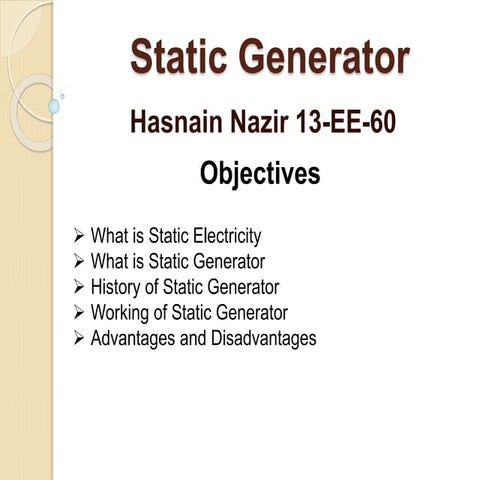 Static Generator

Hasnain Nazir 13-EE-60

Objectives

➢ What is Static Electricity
➢ What is Static Generator
➢ History of Static Generator
➢ Working of Static Generator
➢ Advantages and Disadvantages